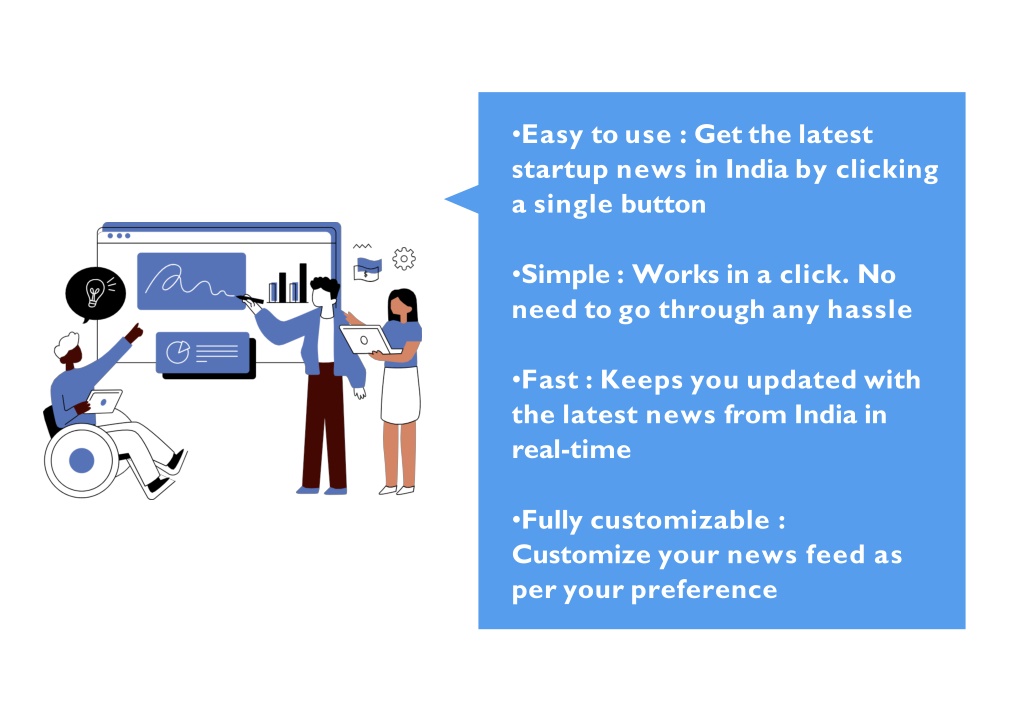 •Easy to use : Get the latest startup news in India by clicking a single button

•Simple : Works in a click. No need to go through any hassle

•Fast : Keeps you updated with the latest news from India in real-time

•Fully customizable : Customize your news feed as per your preference